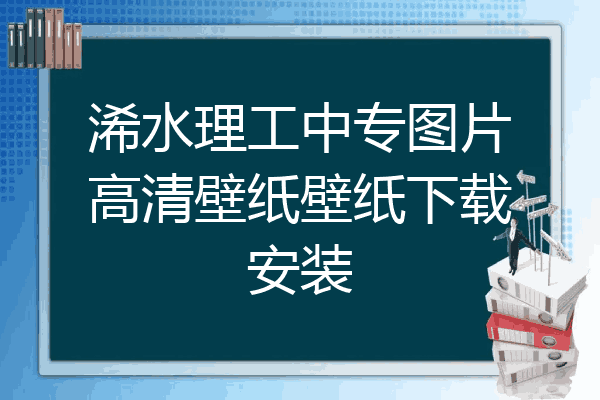 浠水理工中专图片高清壁纸壁纸下载安装